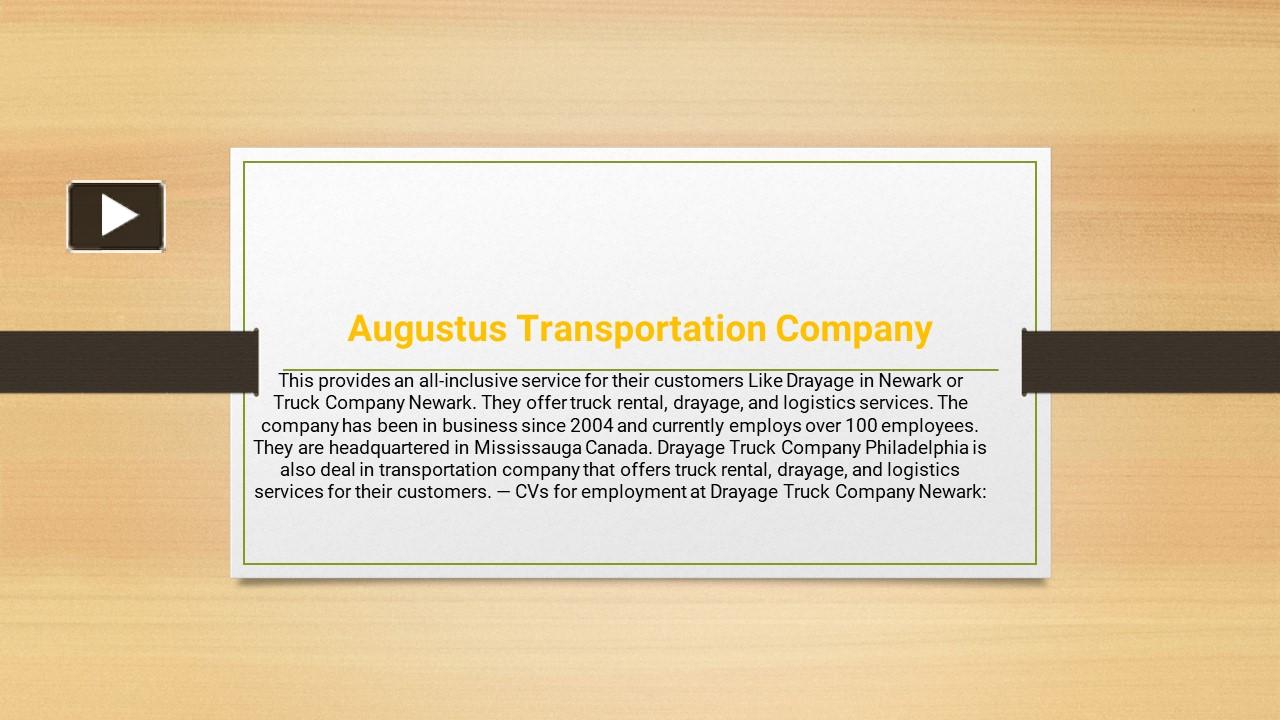 Augustus Transportation Company

This provides an all-inclusive service for their customers Like Drayage in Newark or Truck Company Newark. They offer truck rental, drayage, and logistics services. The company has been in business since 2004 and currently employs over 100 employees. They are headquartered in Mississauga Canada. Drayage Truck Company Philadelphia is also deal in transportation company that offers truck rental, drayage, and logistics services for their customers. — CVs for employment at Drayage Truck Company Newark: